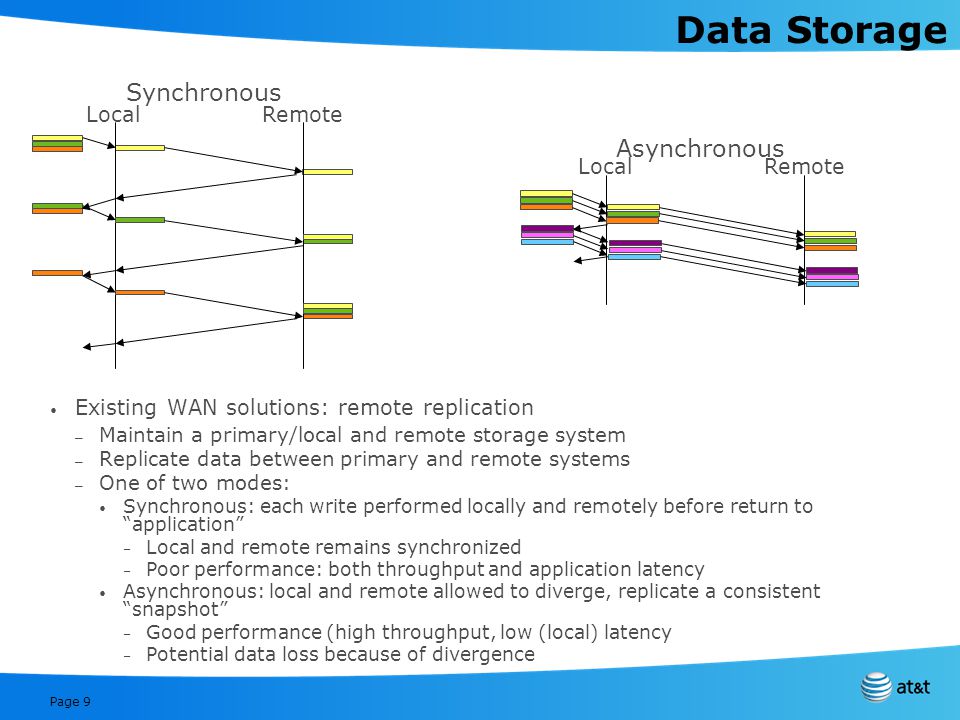 Data Storage

Synchronous

Local Remote

Asynchronous

Local Remote

• Existing WAN solutions: remote replication
  – Maintain a primary/local and remote storage system
  – Replicate data between primary and remote systems
  – One of two modes:
    • Synchronous: each write performed locally and remotely before return to "application"
      – Local and remote remains synchronized
      – Poor performance: both throughput and application latency
    • Asynchronous: local and remote allowed to diverge, replicate a consistent "snapshot"
      – Good performance (high throughput, low (local) latency
      – Potential data loss because of divergence

Page 9

at&t